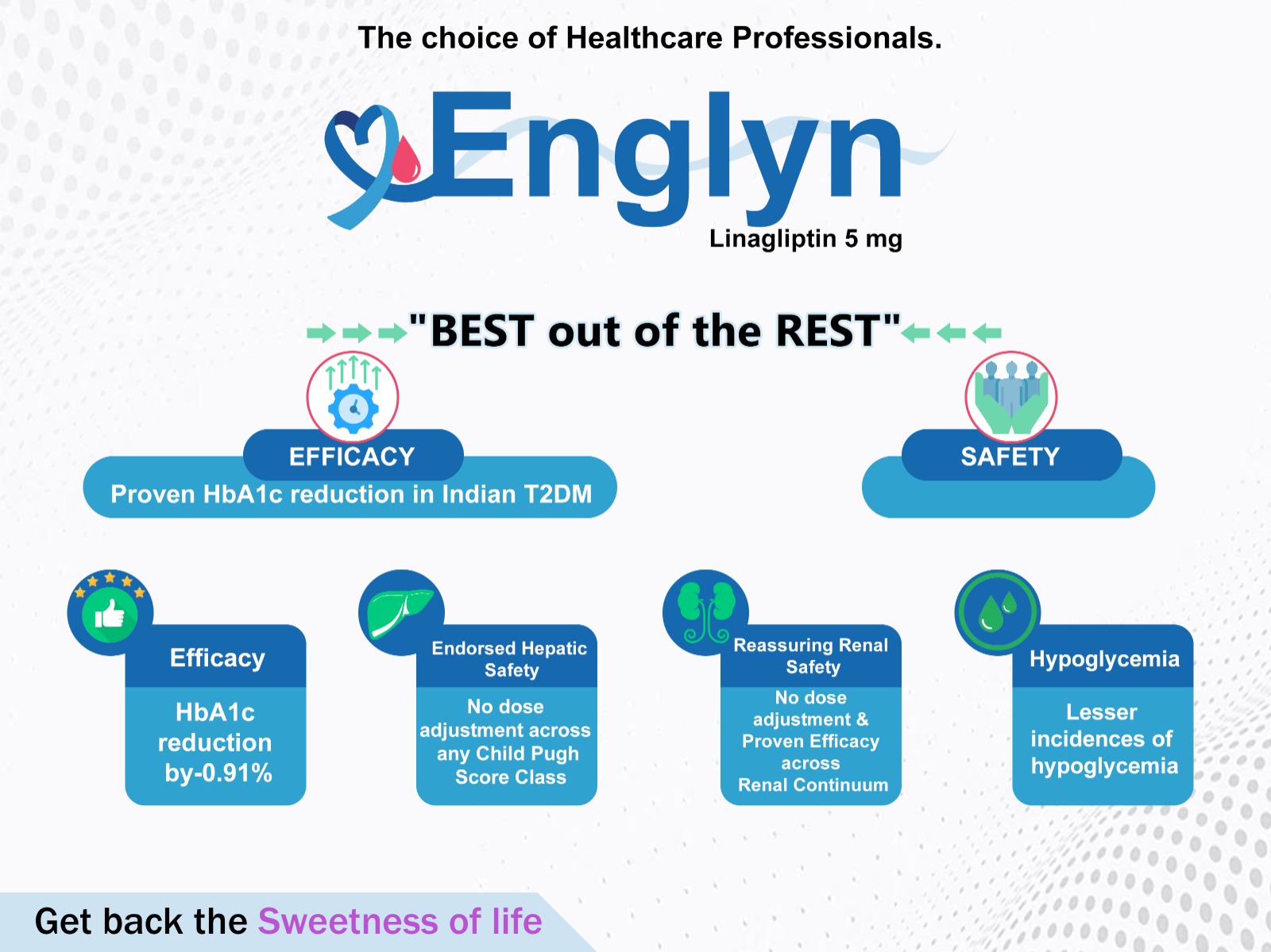 The choice of Healthcare Professionals.

Englyn
Linagliptin 5 mg

"BEST out of the REST"

EFFICACY
Proven HbA1c reduction in Indian T2DM

SAFETY

Efficacy
HbA1c reduction by-0.91%

Endorsed Hepatic Safety
No dose adjustment across any Child Pugh Score Class

Reassuring Renal Safety
No dose adjustment & Proven Efficacy across Renal Continuum

Hypoglycemia
Lesser incidences of hypoglycemia

Get back the Sweetness of life